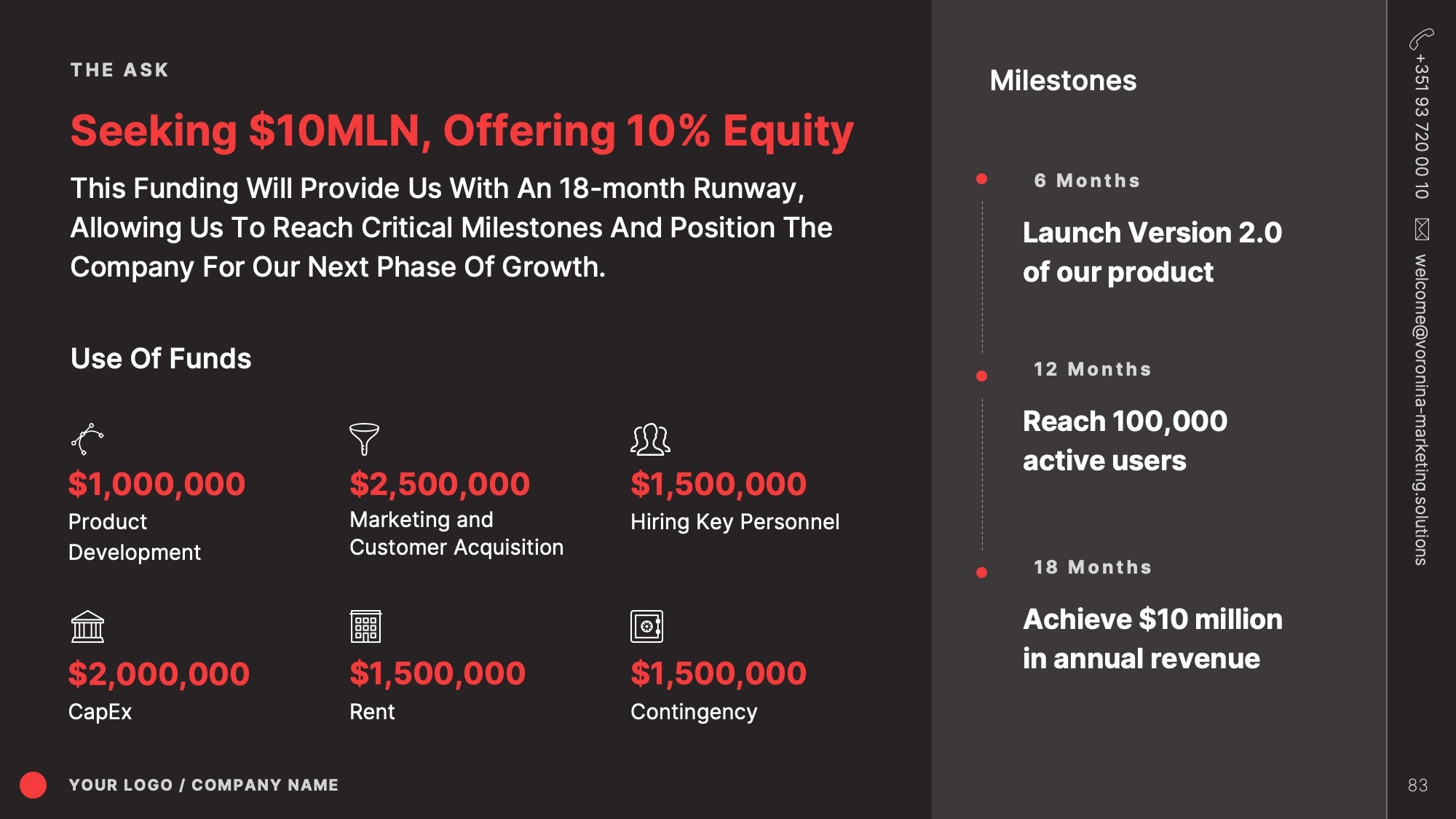 THE ASK

Seeking $10MLN, Offering 10% Equity

This Funding Will Provide Us With An 18-month Runway, Allowing Us To Reach Critical Milestones And Position The Company For Our Next Phase Of Growth.

Use Of Funds

$1,000,000
Product Development

$2,500,000
Marketing and Customer Acquisition

$1,500,000
Hiring Key Personnel

$2,000,000
CapEx

$1,500,000
Rent

$1,500,000
Contingency

YOUR LOGO / COMPANY NAME

Milestones

6 Months
Launch Version 2.0 of our product

12 Months
Reach 100,000 active users

18 Months
Achieve $10 million in annual revenue

+351 93 720 00 10
welcome@voronina-marketing.solutions

83